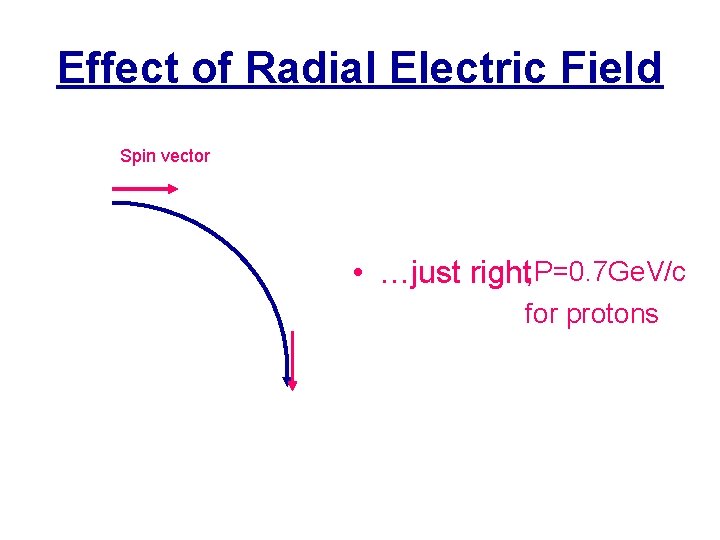 Effect of Radial Electric Field

Spin vector

• …just right, P=0.7GeV/c for protons